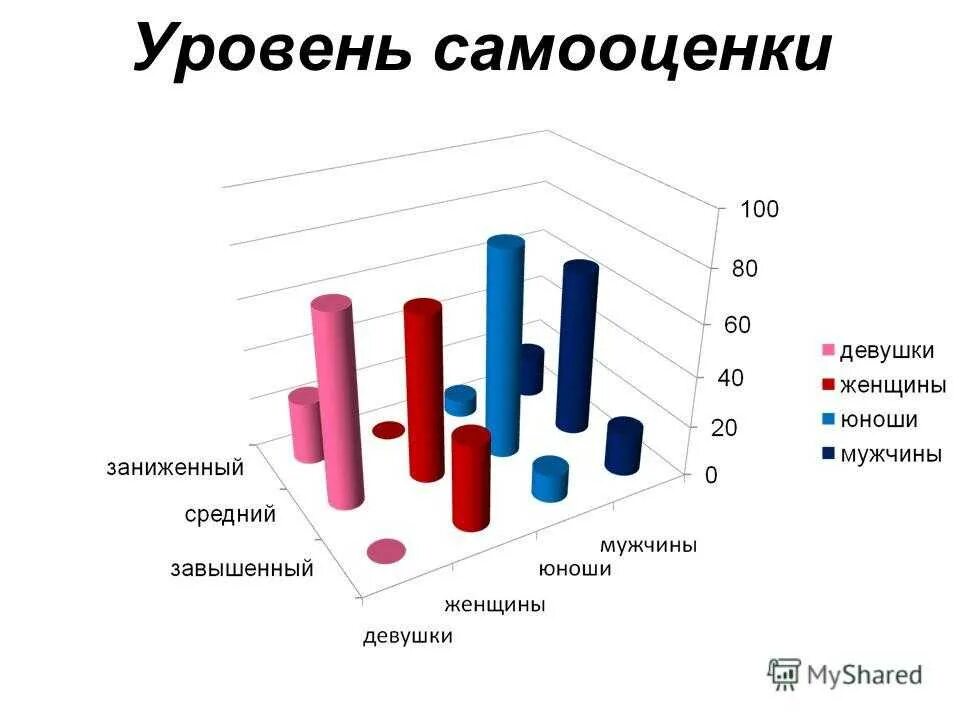 Уровень самооценки

100
80
60
40
20
0

заниженный
средний
завышенный

девушки
женщины
юноши
мужчины

девушки
женщины
юноши
мужчины

MyShared